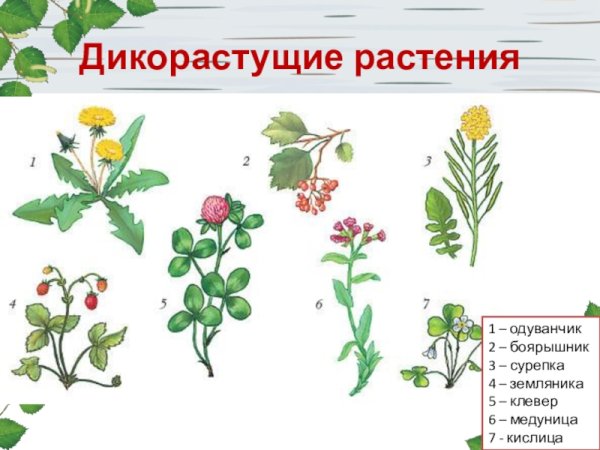 Дикорастущие растения

1

2

3

4

5

6

7

1 – одуванчик
2 – боярышник
3 – сурепка
4 – земляника
5 – клевер
6 – медуница
7 - кислица